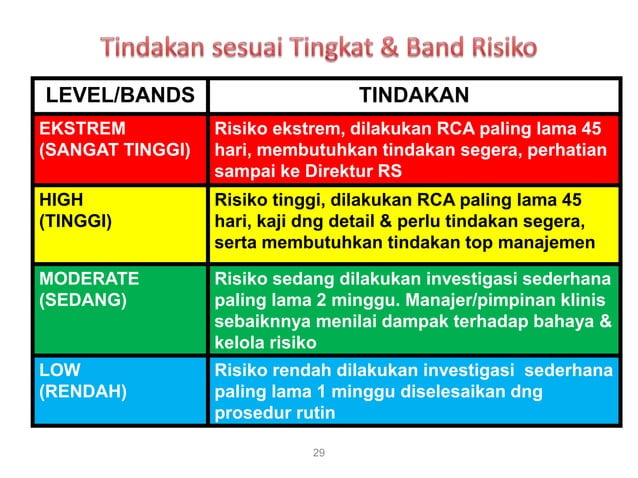 Tindakan sesuai Tingkat & Band Risiko

| LEVEL/BANDS | TINDAKAN |
|---|---|
| EKSTREM (SANGAT TINGGI) | Risiko ekstrem, dilakukan RCA paling lama 45 hari, membutuhkan tindakan segera, perhatian sampai ke Direktur RS |
| HIGH (TINGGI) | Risiko tinggi, dilakukan RCA paling lama 45 hari, kaji dng detail & perlu tindakan segera, serta membutuhkan tindakan top manajemen |
| MODERATE (SEDANG) | Risiko sedang dilakukan investigasi sederhana paling lama 2 minggu. Manajer/pimpinan klinis sebaiknnya menilai dampak terhadap bahaya & kelola risiko |
| LOW (RENDAH) | Risiko rendah dilakukan investigasi sederhana paling lama 1 minggu diselesaikan dng prosedur rutin |

29